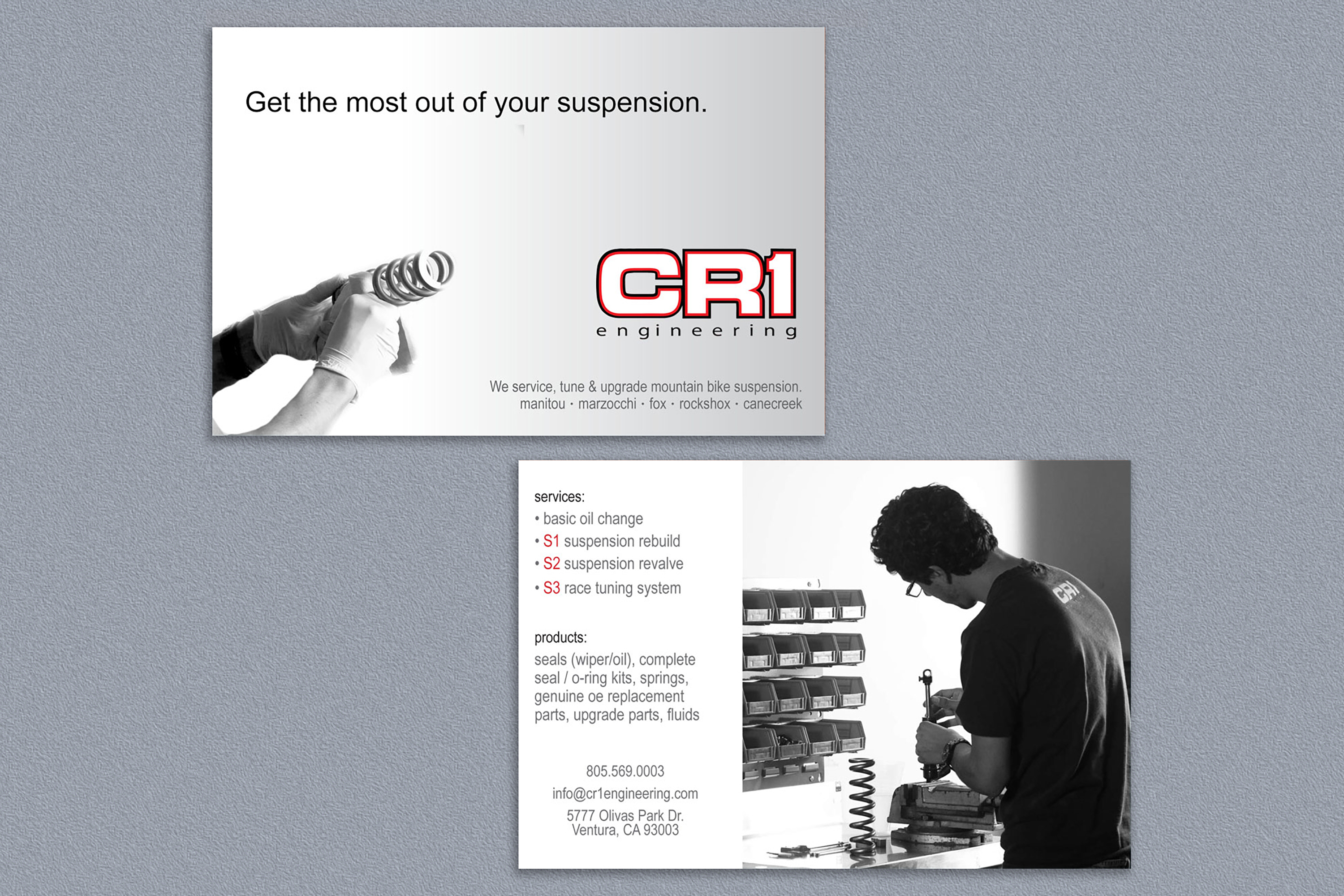 Get the most out of your suspension.

CR1
engineering

We service, tune & upgrade mountain bike suspension.
manitou · marzocchi · fox · rockshox · canecreek

services:
• basic oil change
• S1 suspension rebuild
• S2 suspension revalve
• S3 race tuning system

products:
seals (wiper/oil), complete seal / o-ring kits, springs, genuine oe replacement parts, upgrade parts, fluids

805.569.0003
info@cr1engineering.com
5777 Olivas Park Dr.
Ventura, CA 93003

CR1